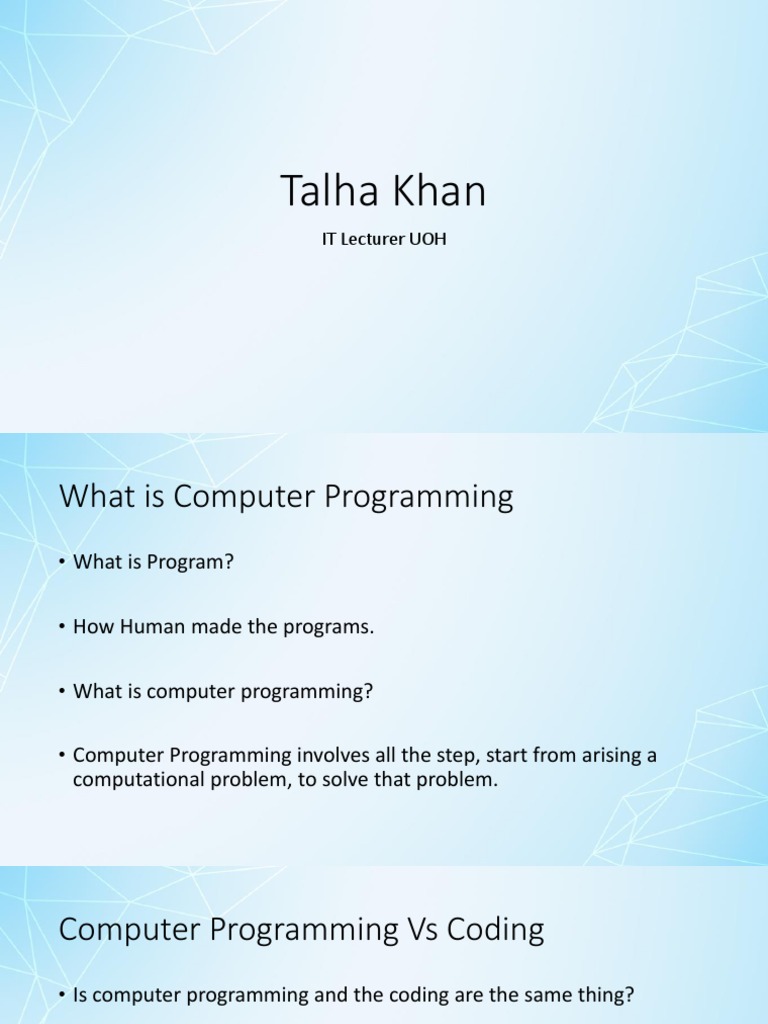 Talha Khan

IT Lecturer UOH

What is Computer Programming

• What is Program?

• How Human made the programs.

• What is computer programming?

• Computer Programming involves all the step, start from arising a computational problem, to solve that problem.

Computer Programming Vs Coding

• Is computer programming and the coding are the same thing?